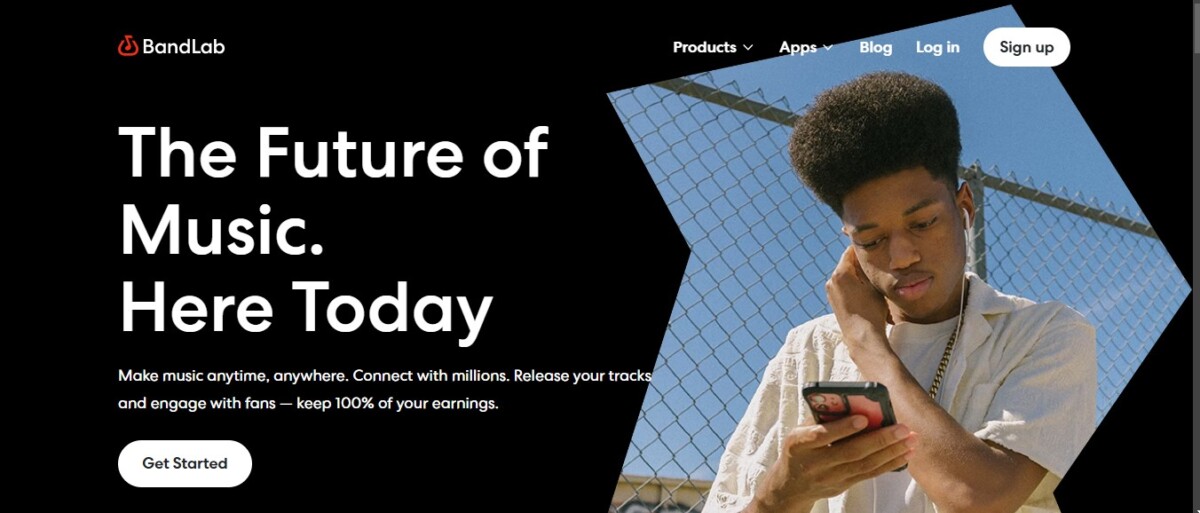 BandLab

Products Apps Blog Log in Sign up

The Future of Music. Here Today

Make music anytime, anywhere. Connect with millions. Release your tracks and engage with fans — keep 100% of your earnings.

Get Started